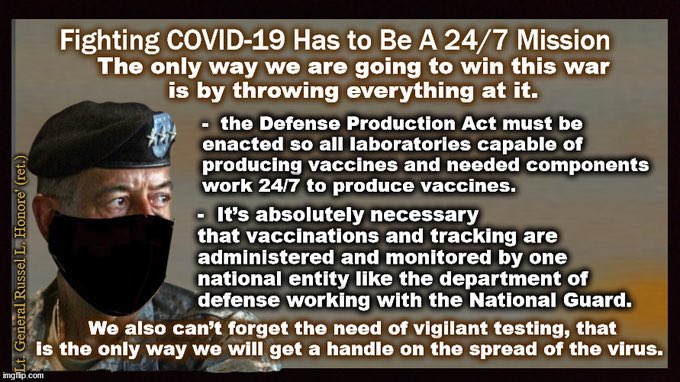 Fighting COVID-19 Has to Be A 24/7 Mission

The only way we are going to win this war is by throwing everything at it.

- the Defense Production Act must be enacted so all laboratories capable of producing vaccines and needed components work 24/7 to produce vaccines.

- It's absolutely necessary that vaccinations and tracking are administered and monitored by one national entity like the department of defense working with the National Guard.

We also can't forget the need of vigilant testing, that is the only way we will get a handle on the spread of the virus.

Lt. General Russel L. Honore' (ret.)

imgflip.com